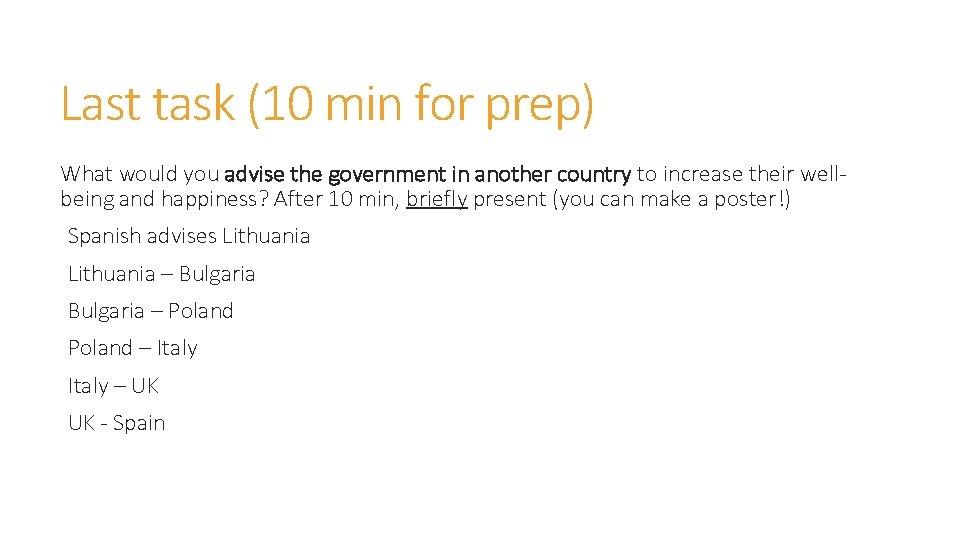 Last task (10 min for prep)

What would you advise the government in another country to increase their well-being and happiness? After 10 min, briefly present (you can make a poster!)

Spanish advises Lithuania

Lithuania – Bulgaria

Bulgaria – Poland

Poland – Italy

Italy – UK

UK - Spain